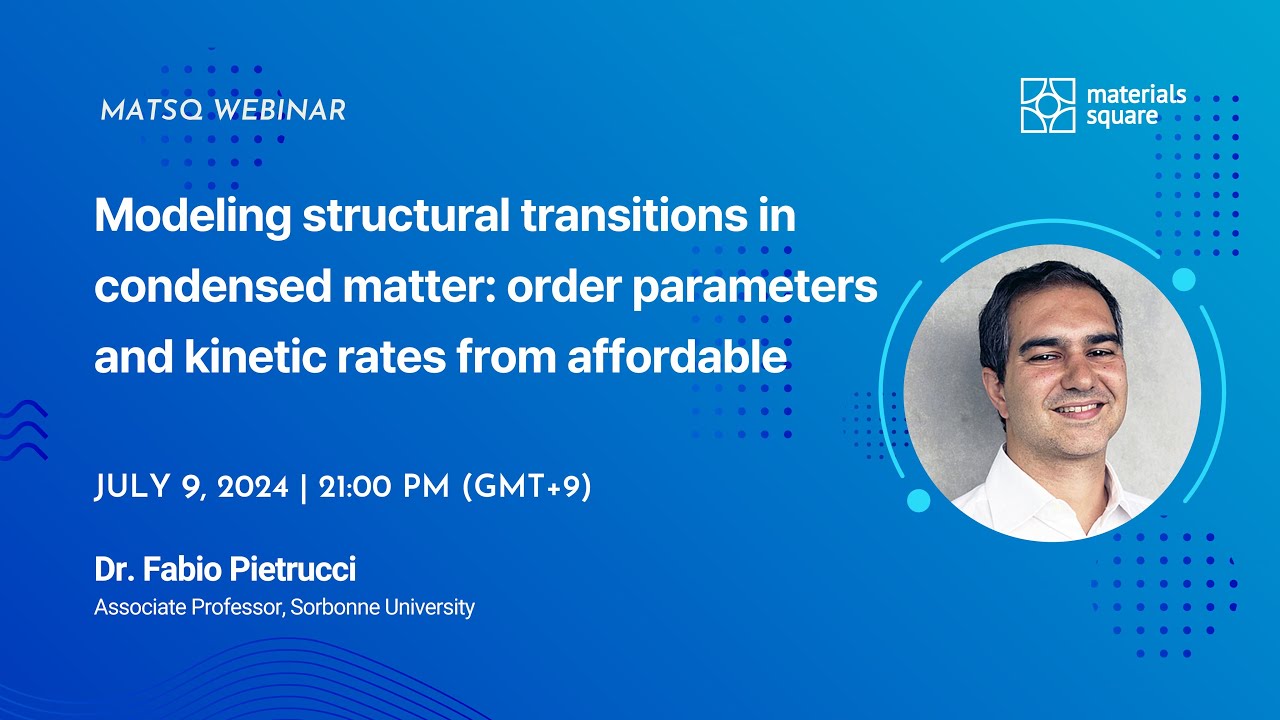 MATSQ WEBINAR

materials square

Modeling structural transitions in condensed matter: order parameters and kinetic rates from affordable

JULY 9, 2024 | 21:00 PM (GMT+9)

Dr. Fabio Pietrucci
Associate Professor, Sorbonne University